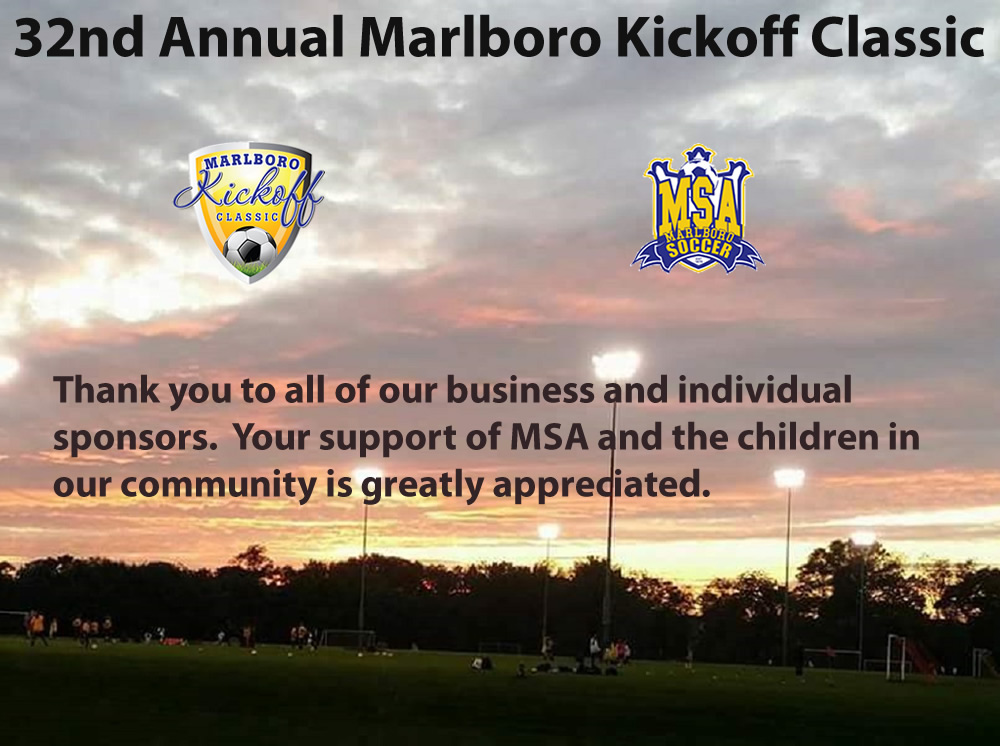 32nd Annual Marlboro Kickoff Classic

MARLBORO
Kickoff
CLASSIC

MSA
MARLBORO
SOCCER

Thank you to all of our business and individual sponsors. Your support of MSA and the children in our community is greatly appreciated.